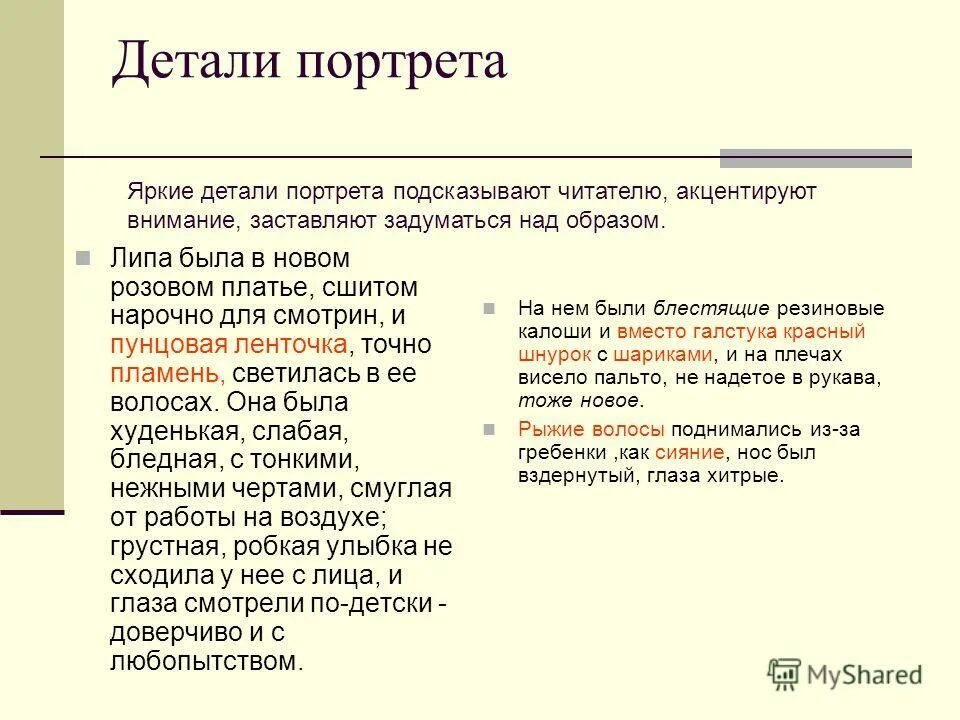 Детали портрета

Яркие детали портрета подсказывают читателю, акцентируют внимание, заставляют задуматься над образом.

Липа была в новом розовом платье, сшитом нарочно для смотрин, и пунцовая ленточка, точно пламень, светилась в ее волосах. Она была худенькая, слабая, бледная, с тонкими, нежными чертами, смуглая от работы на воздухе; грустная, робкая улыбка не сходила у нее с лица, и глаза смотрели по-детски - доверчиво и с любопытством.

На нем были блестящие резиновые калоши и вместо галстука красный шнурок с шариками, и на плечах висело пальто, не надетое в рукава, тоже новое.

Рыжие волосы поднимались из-за гребенки ,как сияние, нос был вздернутый, глаза хитрые.

MyShared